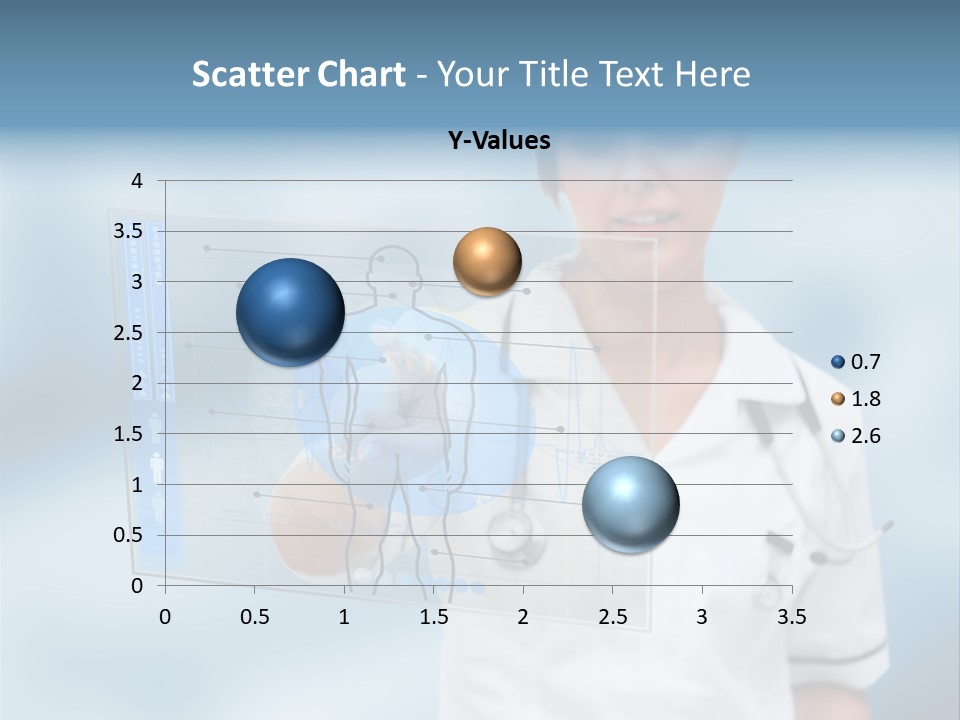 Scatter Chart - Your Title Text Here

Y-Values

4
3.5
3
2.5
2
1.5
1
0.5
0

0 0.5 1 1.5 2 2.5 3 3.5

0.7
1.8
2.6